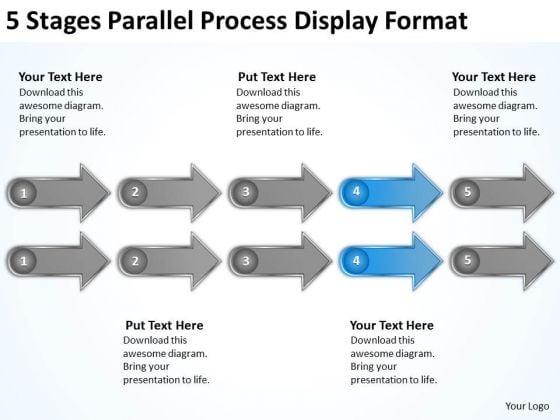 5 Stages Parallel Process Display Format

Your Text Here
Download this awesome diagram. Bring your presentation to life.

Put Text Here
Download this awesome diagram. Bring your presentation to life.

Your Text Here
Download this awesome diagram. Bring your presentation to life.

1 2 3 4 5

1 2 3 4 5

Put Text Here
Download this awesome diagram. Bring your presentation to life.

Your Text Here
Download this awesome diagram. Bring your presentation to life.

Your Logo